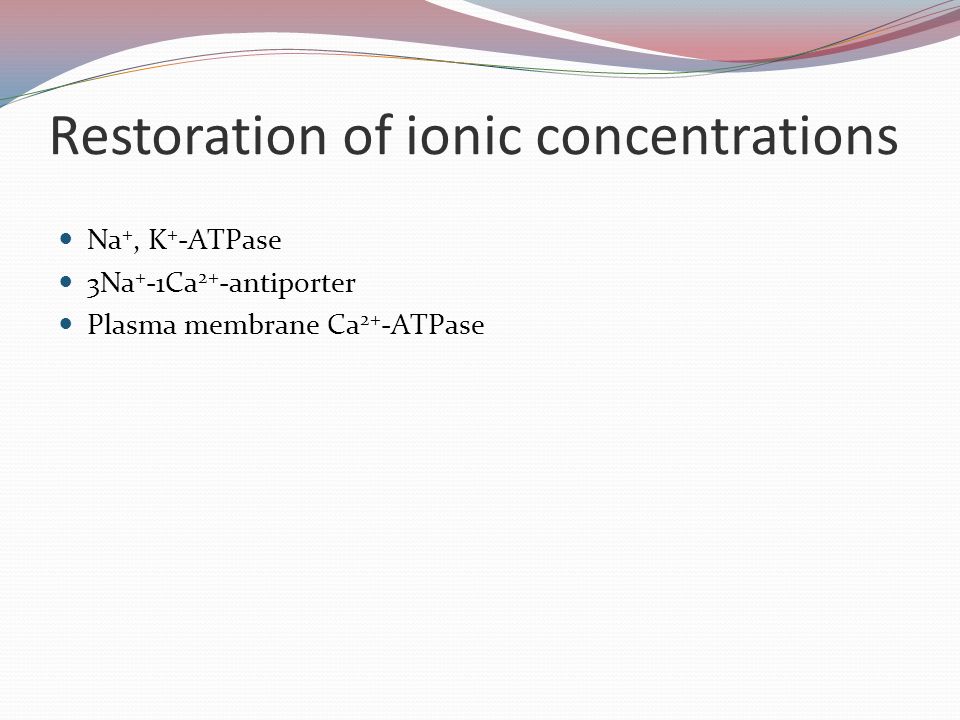 Restoration of ionic concentrations

- $Na^+$, $K^+$-ATPase
- $3Na^+$-$1Ca^{2+}$-antiporter
- Plasma membrane $Ca^{2+}$-ATPase